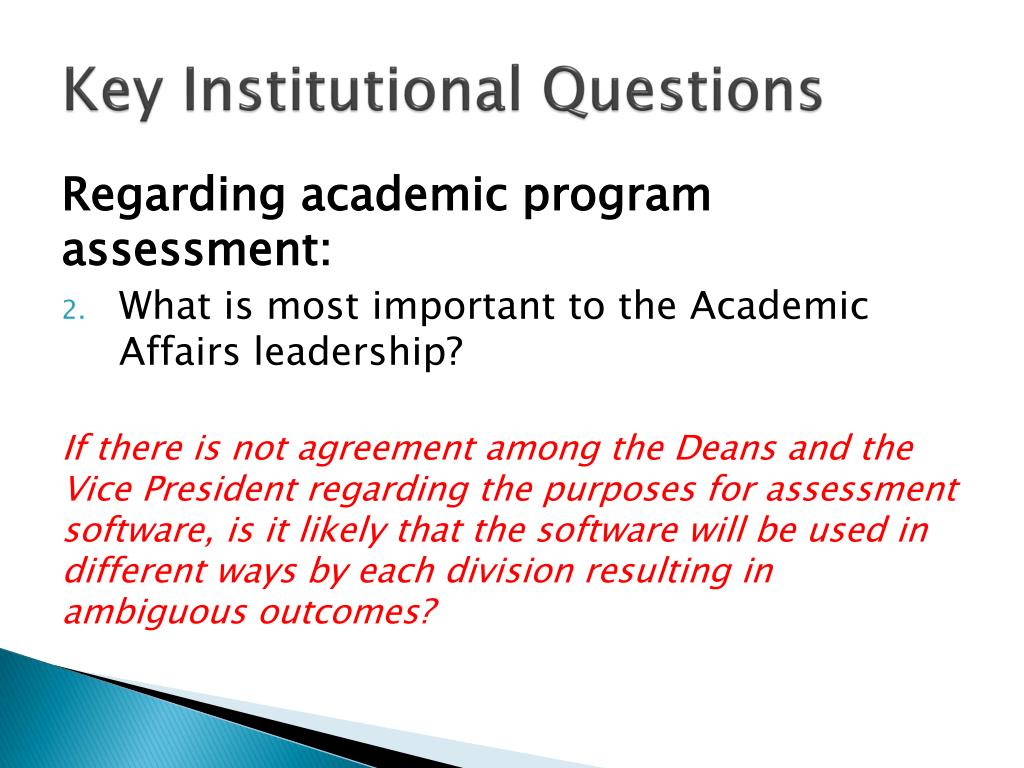 Key Institutional Questions

Regarding academic program assessment:

2. What is most important to the Academic Affairs leadership?

If there is not agreement among the Deans and the Vice President regarding the purposes for assessment software, is it likely that the software will be used in different ways by each division resulting in ambiguous outcomes?